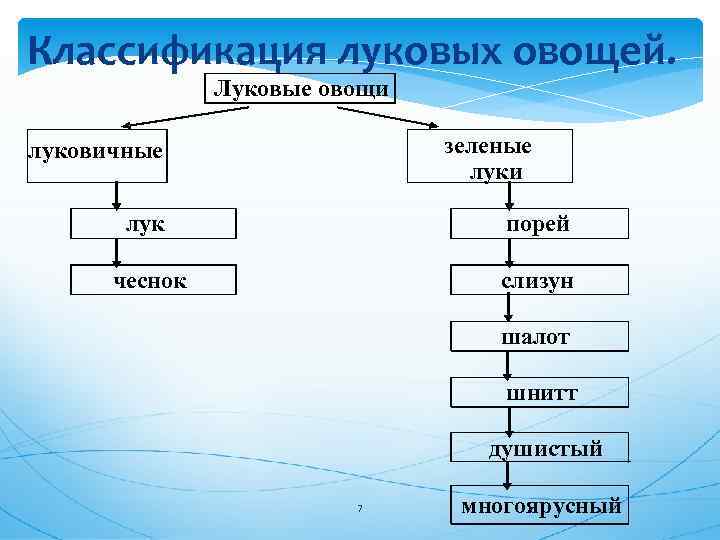 Классификация луковых овощей.

Луковые овощи

луковичные

лук

чеснок

зеленые луки

порей

слизун

шалот

шнитт

душистый

многоярусный

7